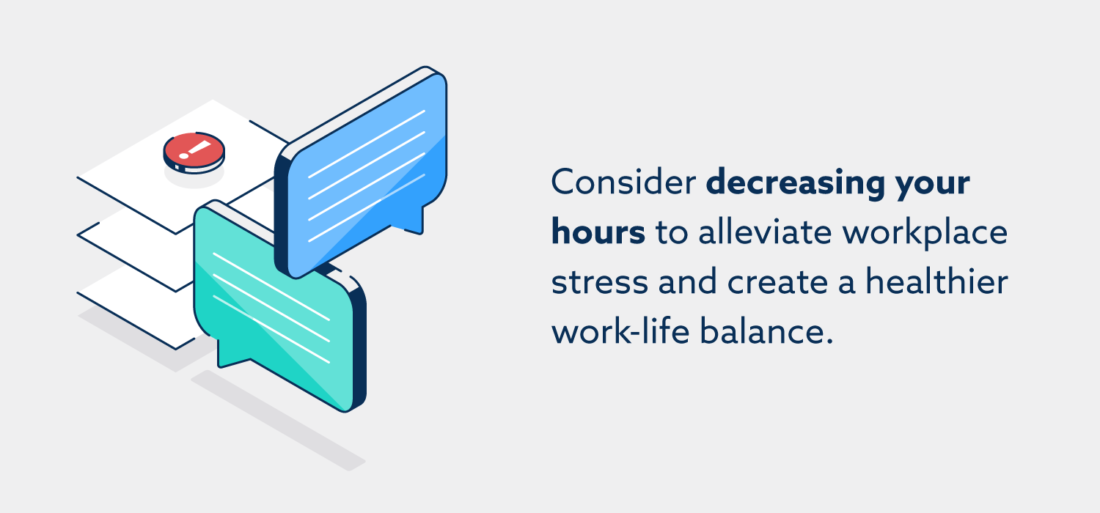 !

Consider decreasing your hours to alleviate workplace stress and create a healthier work-life balance.